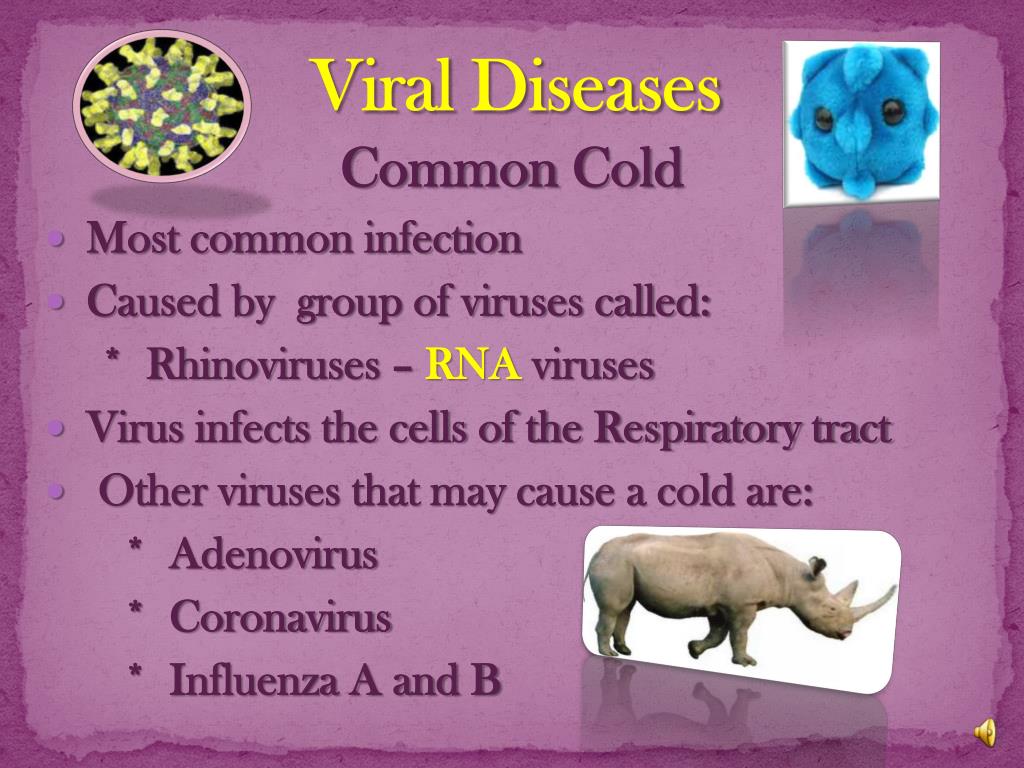 Viral Diseases
Common Cold

• Most common infection
• Caused by group of viruses called:
* Rhinoviruses – RNA viruses
• Virus infects the cells of the Respiratory tract
• Other viruses that may cause a cold are:
* Adenovirus
* Coronavirus
* Influenza A and B